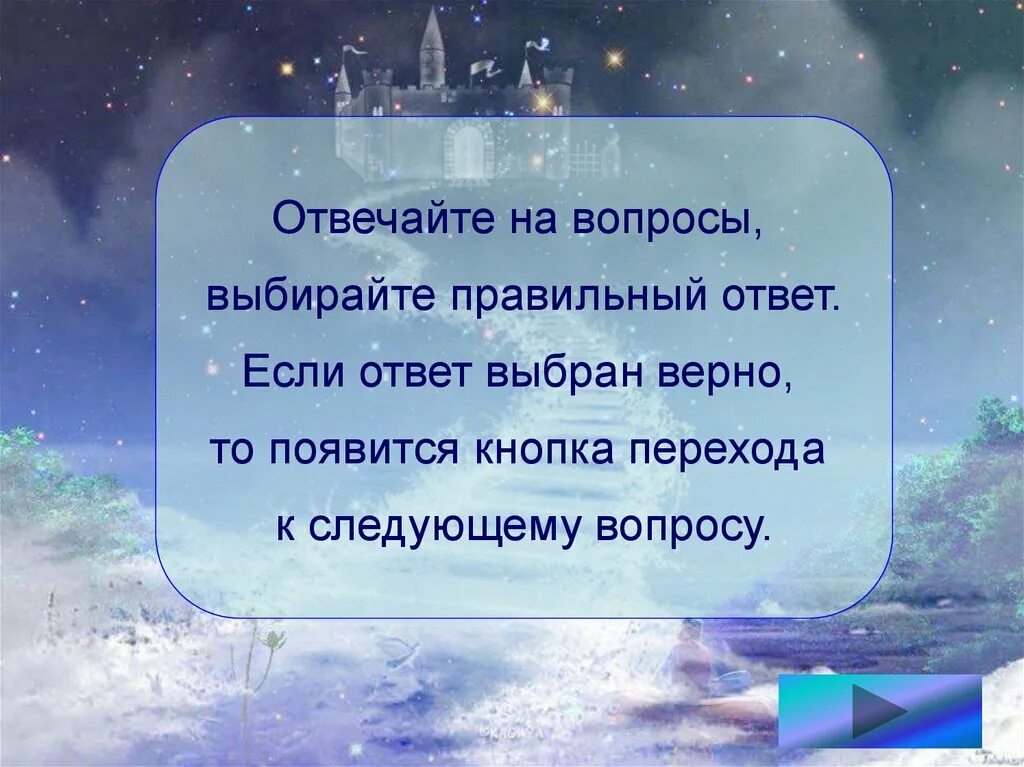 Отвечайте на вопросы,
выбирайте правильный ответ.
Если ответ выбран верно,
то появится кнопка перехода
к следующему вопросу.